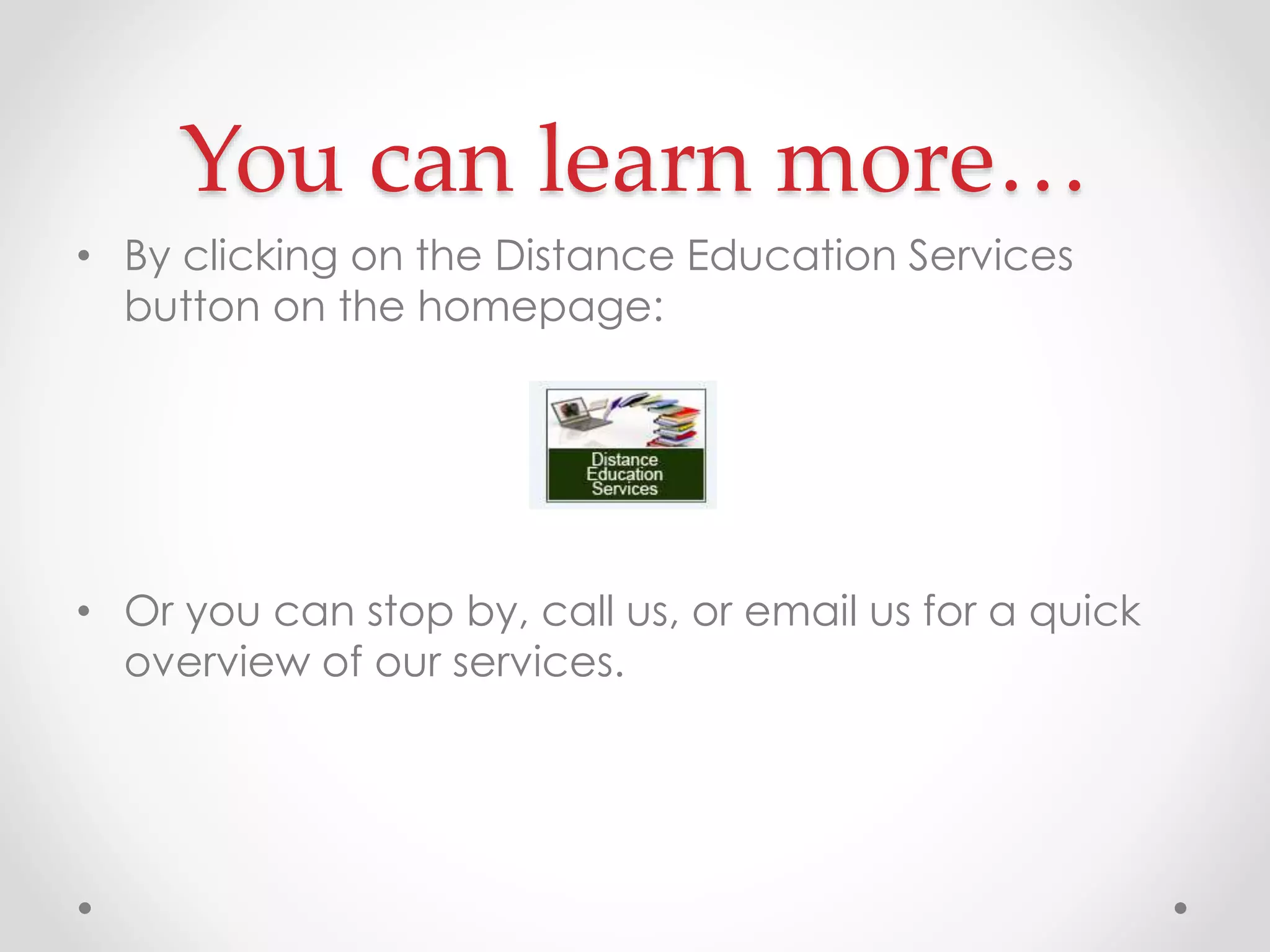 You can learn more…

• By clicking on the Distance Education Services button on the homepage:

Distance Education Services

• Or you can stop by, call us, or email us for a quick overview of our services.